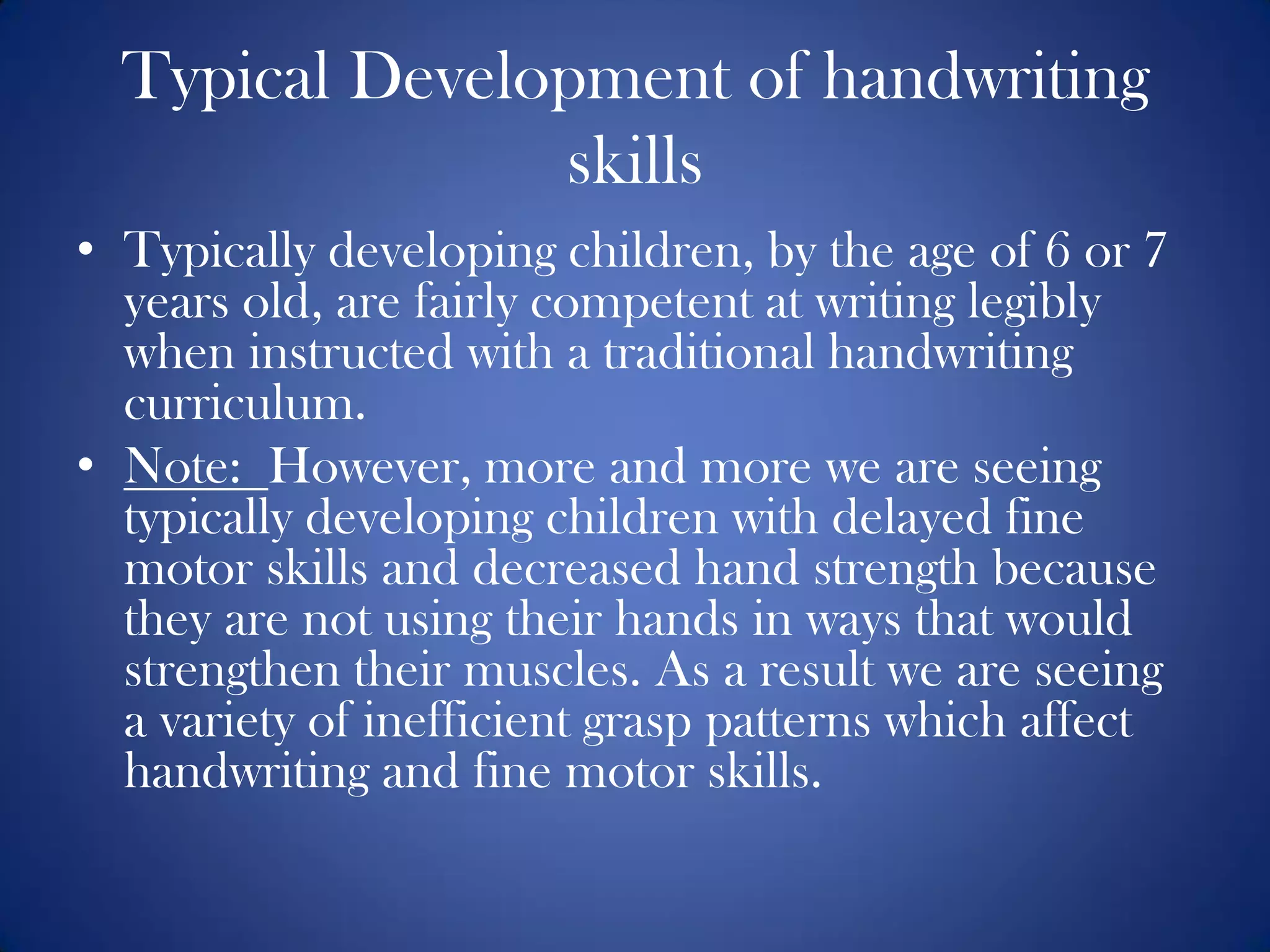 Typical Development of handwriting skills

• Typically developing children, by the age of 6 or 7 years old, are fairly competent at writing legibly when instructed with a traditional handwriting curriculum.

• Note: However, more and more we are seeing typically developing children with delayed fine motor skills and decreased hand strength because they are not using their hands in ways that would strengthen their muscles. As a result we are seeing a variety of inefficient grasp patterns which affect handwriting and fine motor skills.